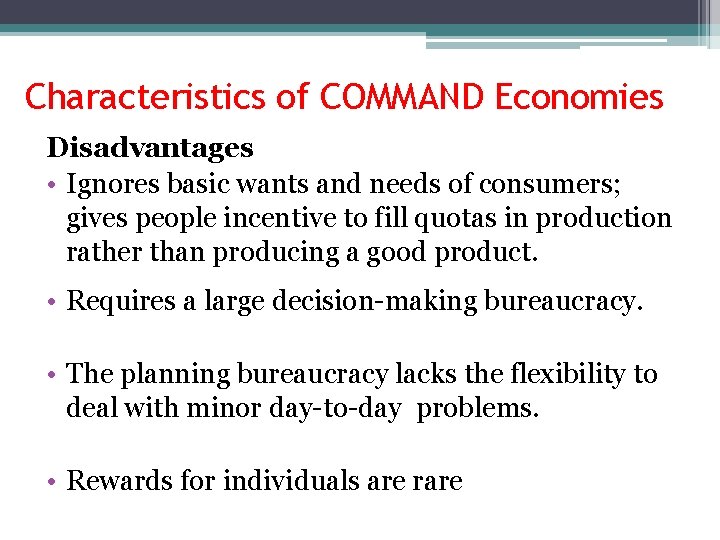 Characteristics of COMMAND Economies

Disadvantages

• Ignores basic wants and needs of consumers; gives people incentive to fill quotas in production rather than producing a good product.

• Requires a large decision-making bureaucracy.

• The planning bureaucracy lacks the flexibility to deal with minor day-to-day problems.

• Rewards for individuals are rare